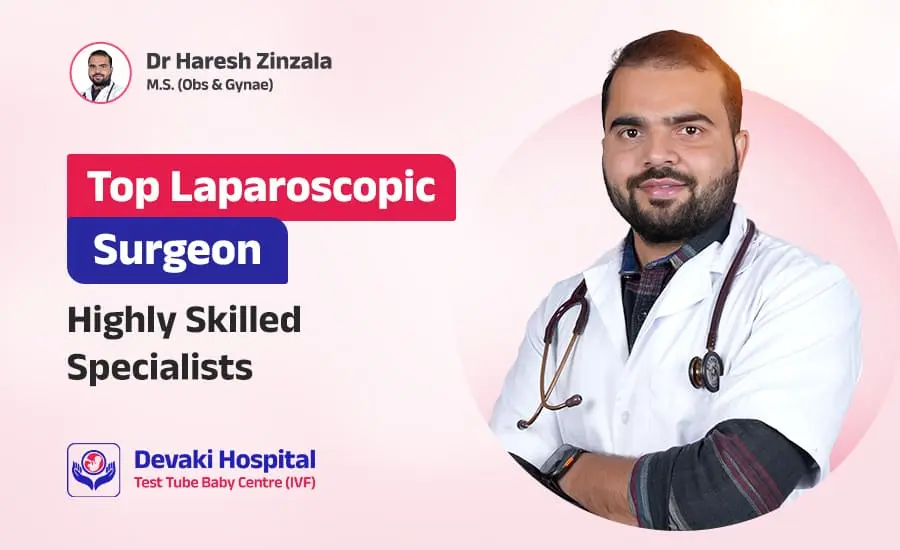 Dr Haresh Zinzala
M.S. (Obs & Gynae)

Top Laparoscopic
Surgeon

Highly Skilled Specialists

Devaki Hospital
Test Tube Baby Centre (IVF)